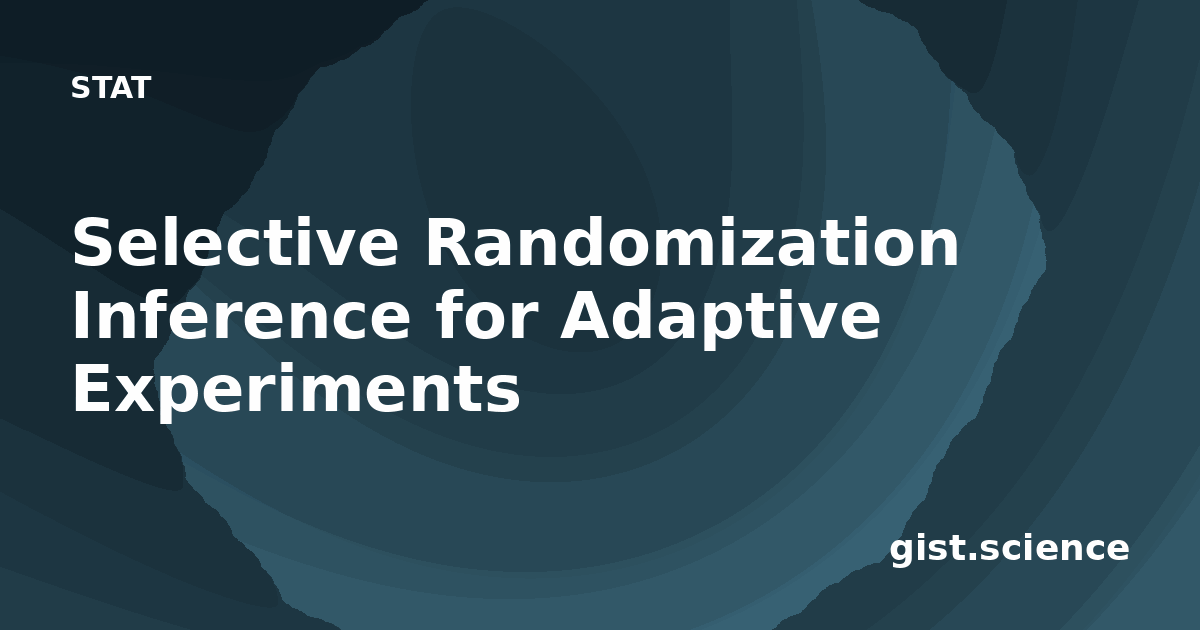 STAT

Selective Randomization Inference for Adaptive Experiments

gist.science